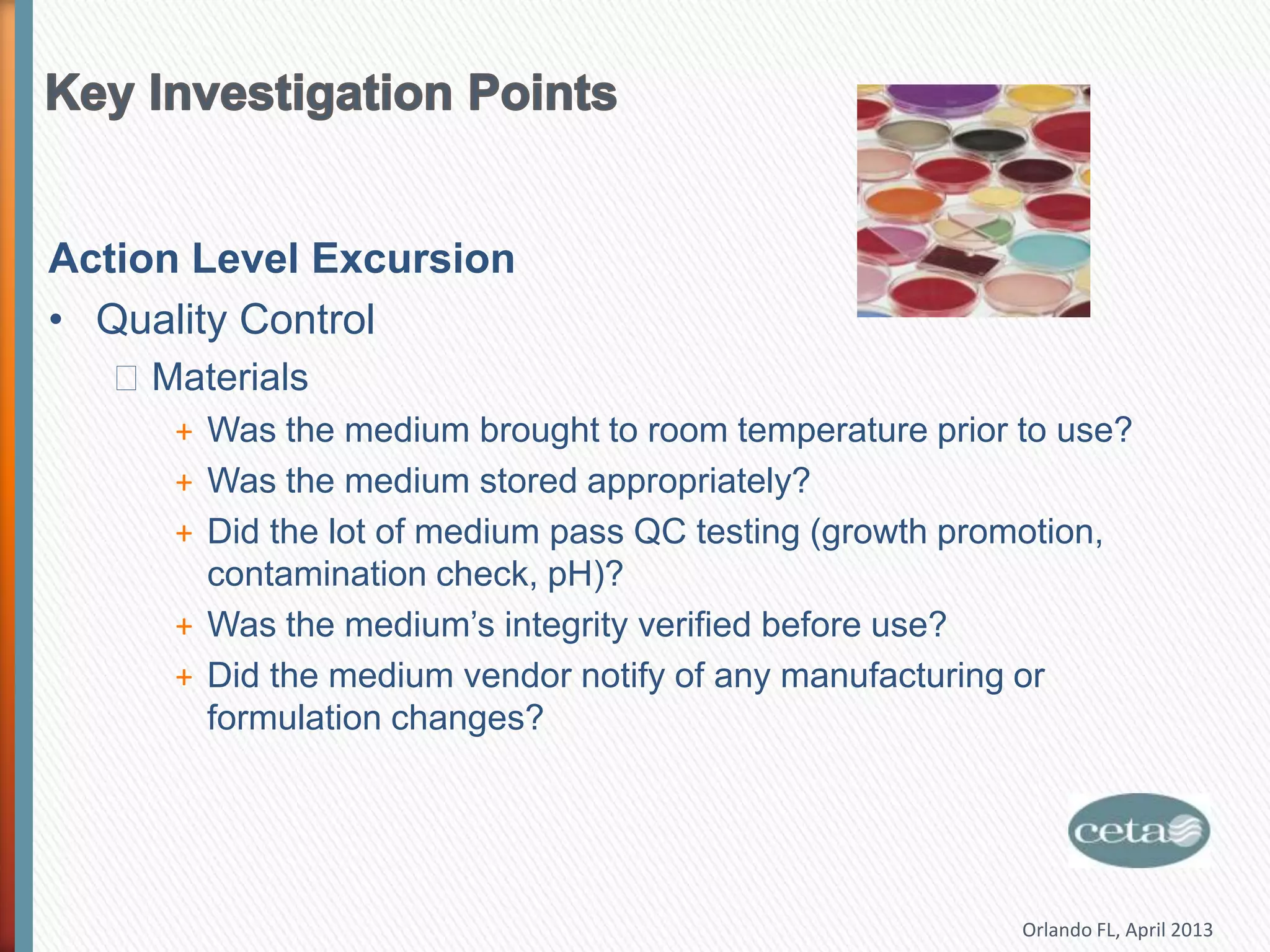 Key Investigation Points

Action Level Excursion

• Quality Control

 Materials

+ Was the medium brought to room temperature prior to use?

+ Was the medium stored appropriately?

+ Did the lot of medium pass QC testing (growth promotion, contamination check, pH)?

+ Was the medium's integrity verified before use?

+ Did the medium vendor notify of any manufacturing or formulation changes?

ceta

Orlando FL, April 2013